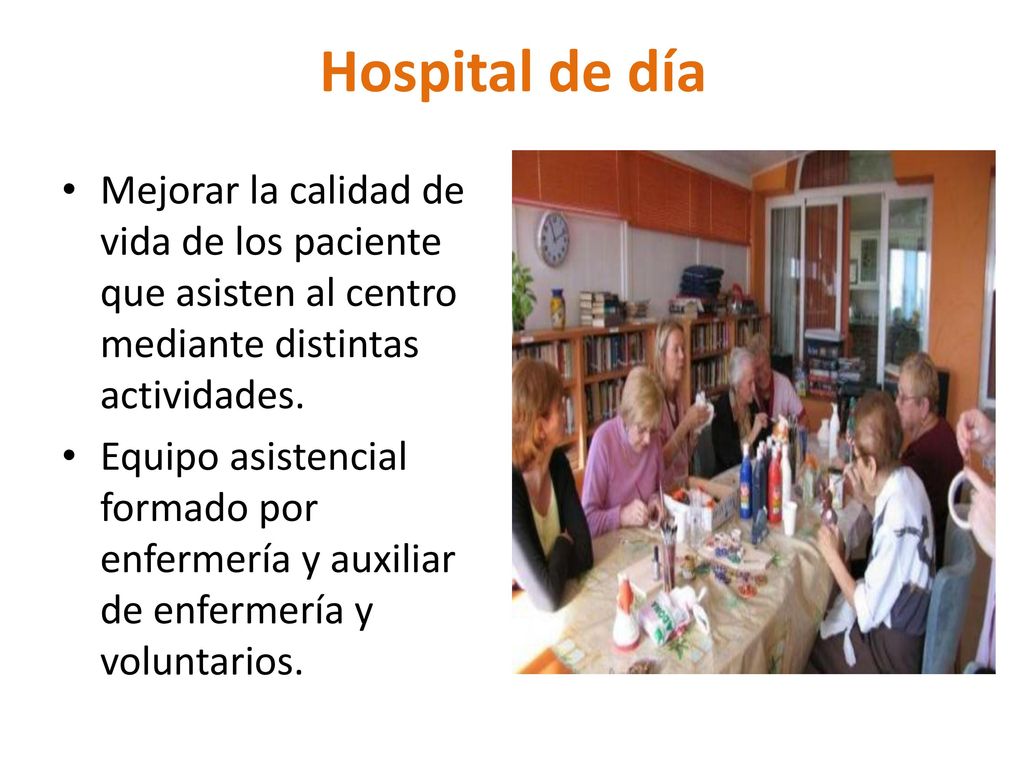 Hospital de día

• Mejorar la calidad de vida de los paciente que asisten al centro mediante distintas actividades.
• Equipo asistencial formado por enfermería y auxiliar de enfermería y voluntarios.